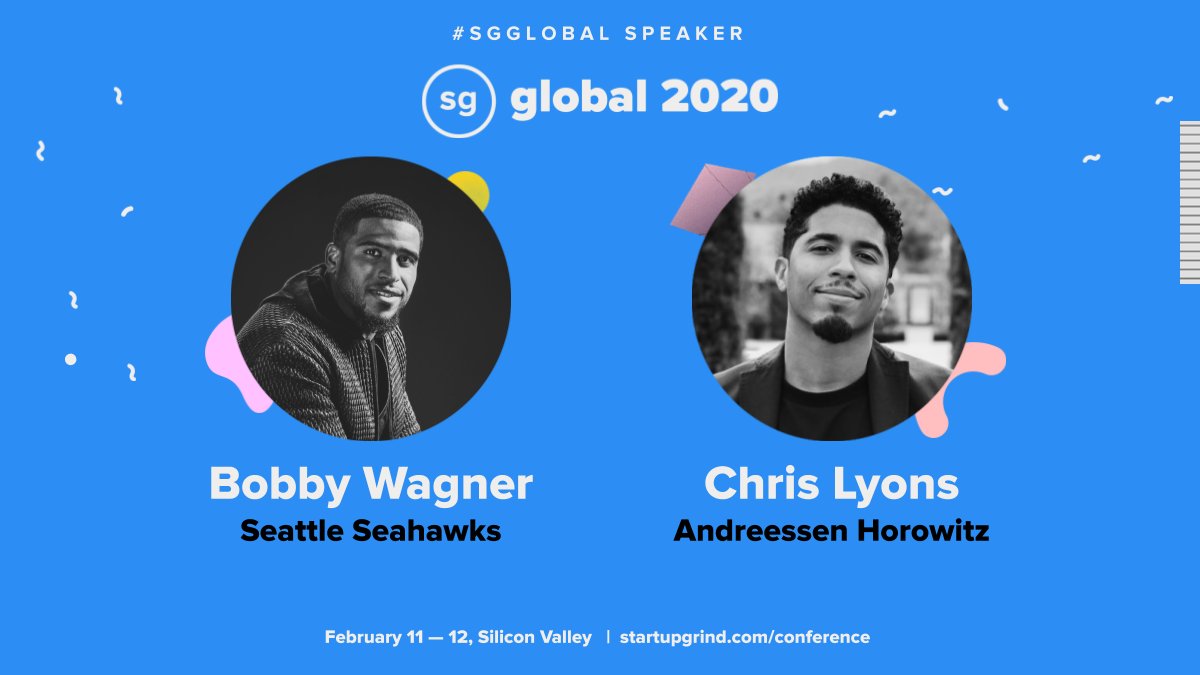 #SGGLOBAL SPEAKER

sg global 2020

Bobby Wagner
Seattle Seahawks

Chris Lyons
Andreessen Horowitz

February 11 — 12, Silicon Valley | startupgrind.com/conference